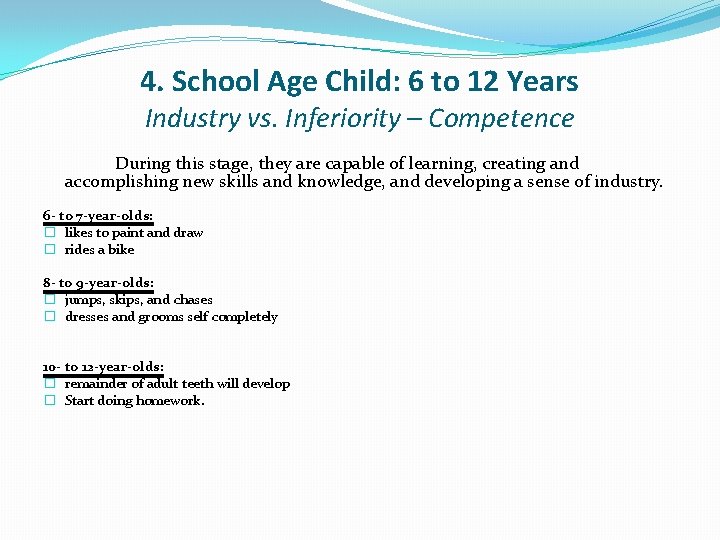 4. School Age Child: 6 to 12 Years
Industry vs. Inferiority – Competence

During this stage, they are capable of learning, creating and accomplishing new skills and knowledge, and developing a sense of industry.

6- to 7-year-olds:
☐ likes to paint and draw
☐ rides a bike

8- to 9-year-olds:
☐ jumps, skips, and chases
☐ dresses and grooms self completely

10- to 12-year-olds:
☐ remainder of adult teeth will develop
☐ Start doing homework.